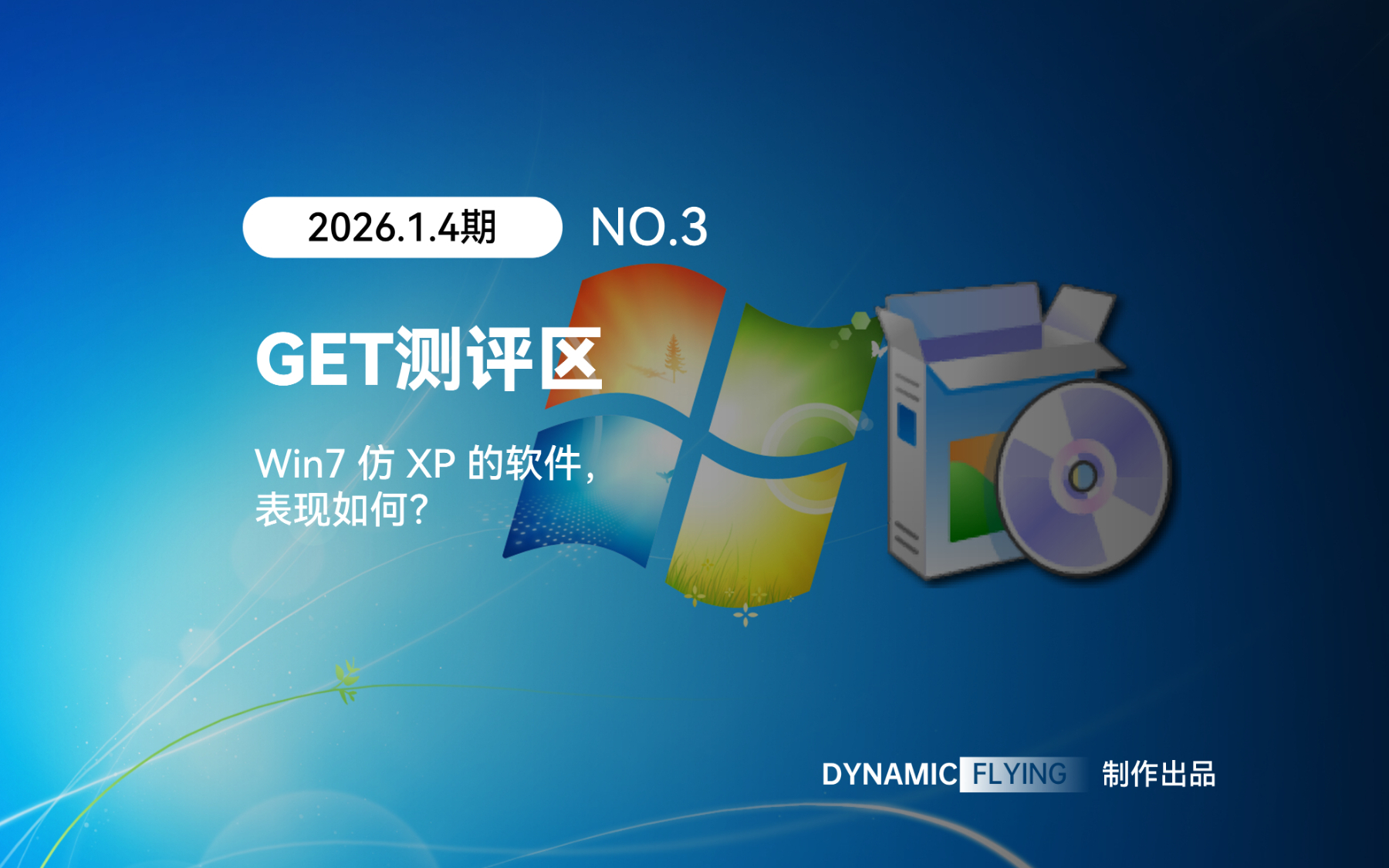 2026.1.4期 NO.3

GET测评区

Win7 仿 XP 的软件，表现如何？

DYNAMIC FLYING 制作出品